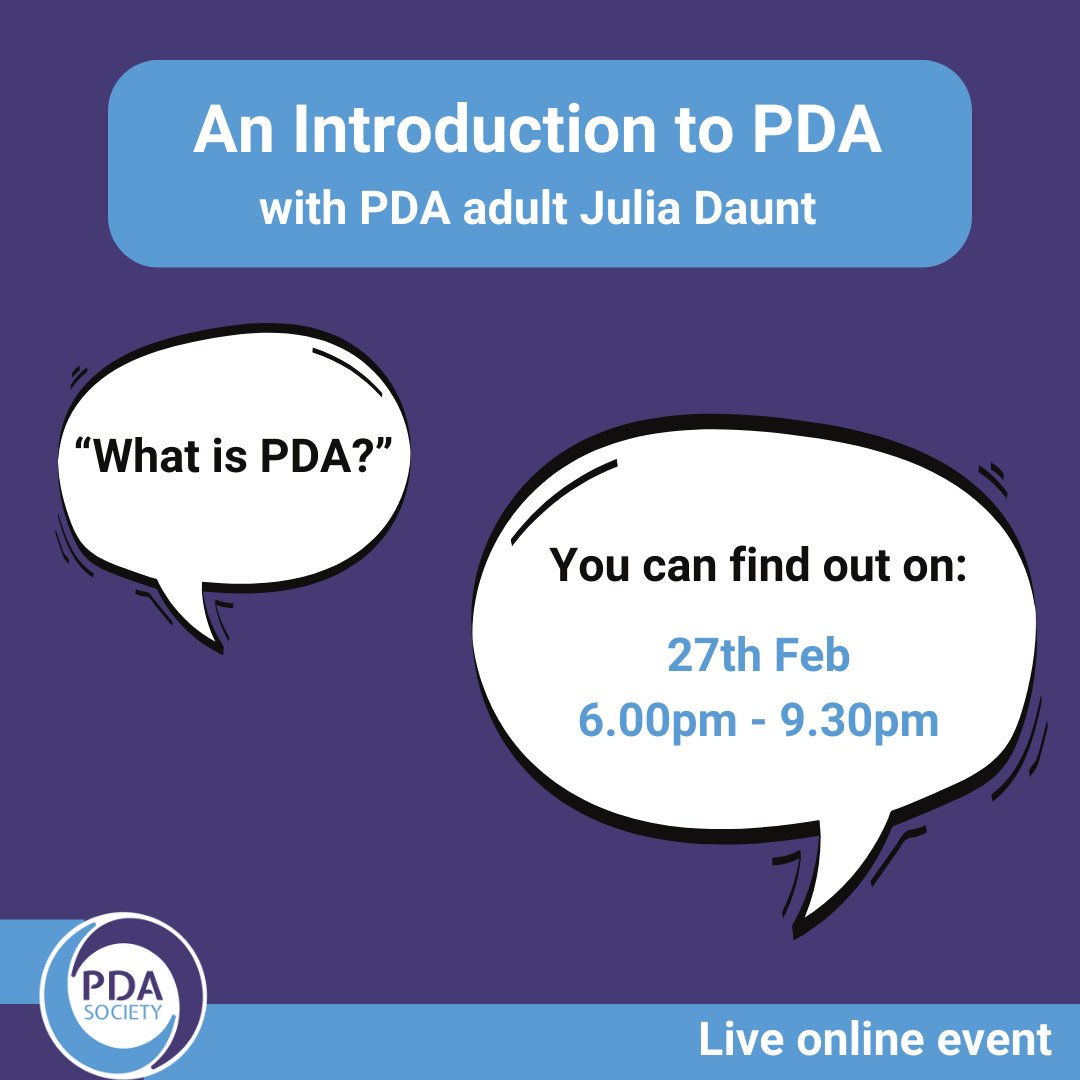 An Introduction to PDA
with PDA adult Julia Daunt

“What is PDA?”

You can find out on:

27th Feb
6.00pm - 9.30pm

PDA SOCIETY

Live online event